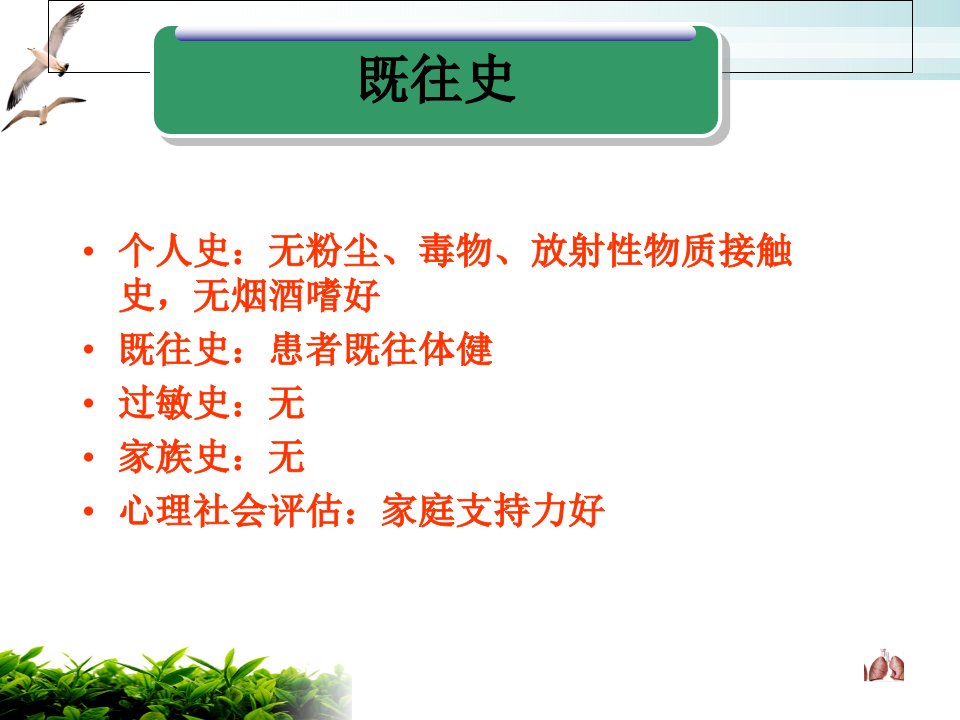 既往史

• 个人史：无粉尘、毒物、放射性物质接触史，无烟酒嗜好
• 既往史：患者既往体健
• 过敏史：无
• 家族史：无
• 心理社会评估：家庭支持力好